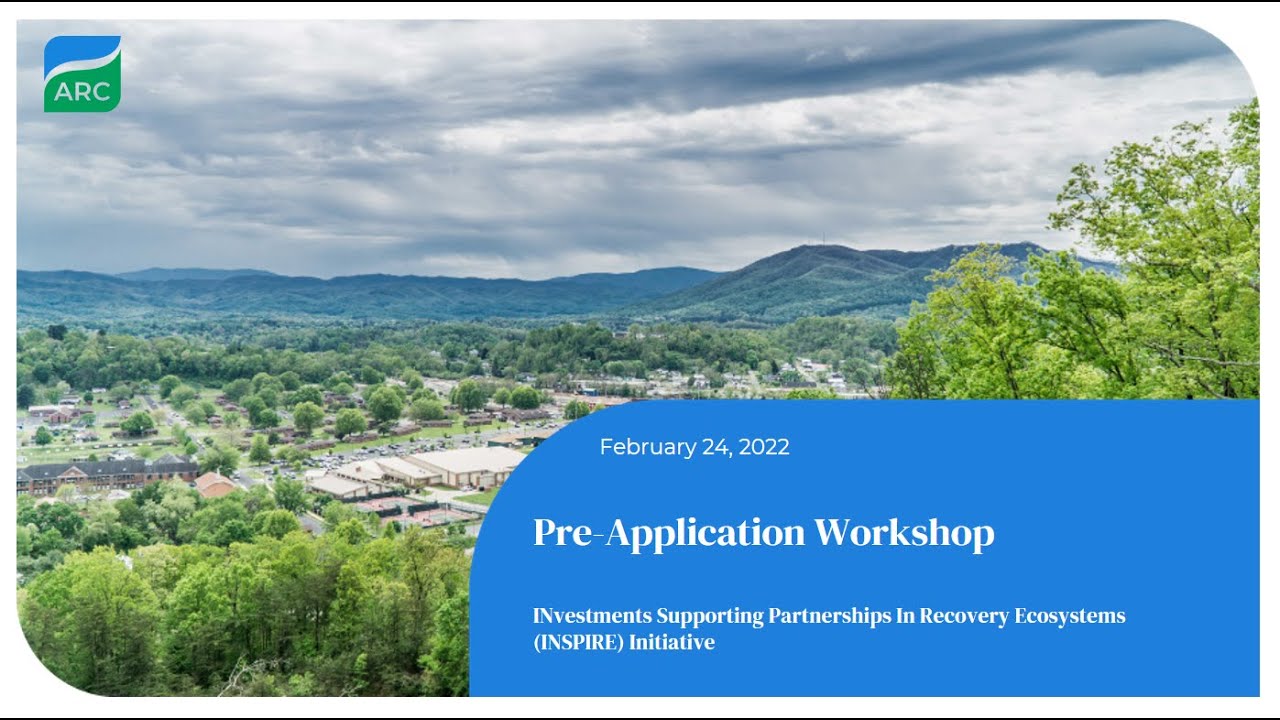 ARC

February 24, 2022

Pre-Application Workshop

INvestments Supporting Partnerships In Recovery Ecosystems (INSPIRE) Initiative